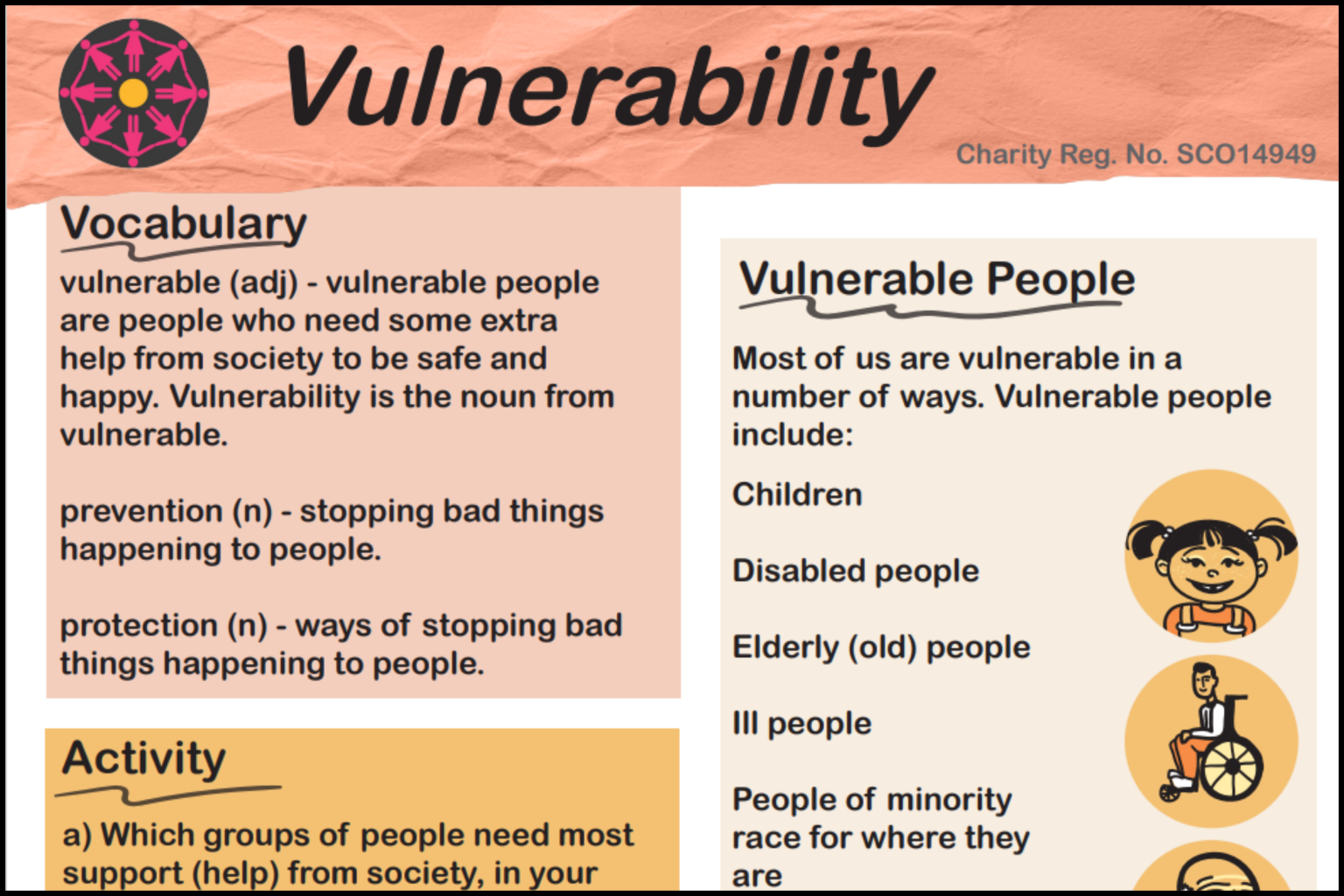 Vulnerability

Charity Reg. No. SCO14949

Vocabulary

vulnerable (adj) - vulnerable people are people who need some extra help from society to be safe and happy. Vulnerability is the noun from vulnerable.

prevention (n) - stopping bad things happening to people.

protection (n) - ways of stopping bad things happening to people.

Activity

a) Which groups of people need most support (help) from society, in your

Vulnerable People

Most of us are vulnerable in a number of ways. Vulnerable people include:

Children

Disabled people

Elderly (old) people

Ill people

People of minority race for where they are